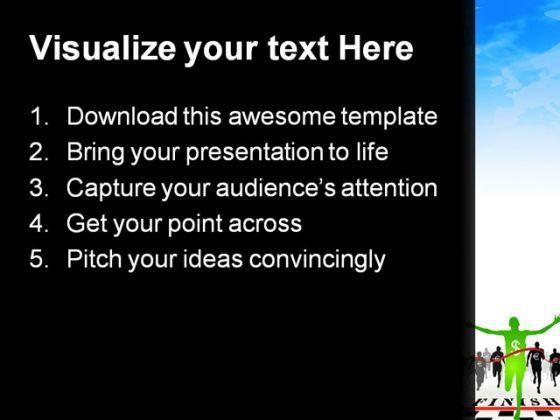 Visualize your text Here

1. Download this awesome template
2. Bring your presentation to life
3. Capture your audience's attention
4. Get your point across
5. Pitch your ideas convincingly

$

FINISH